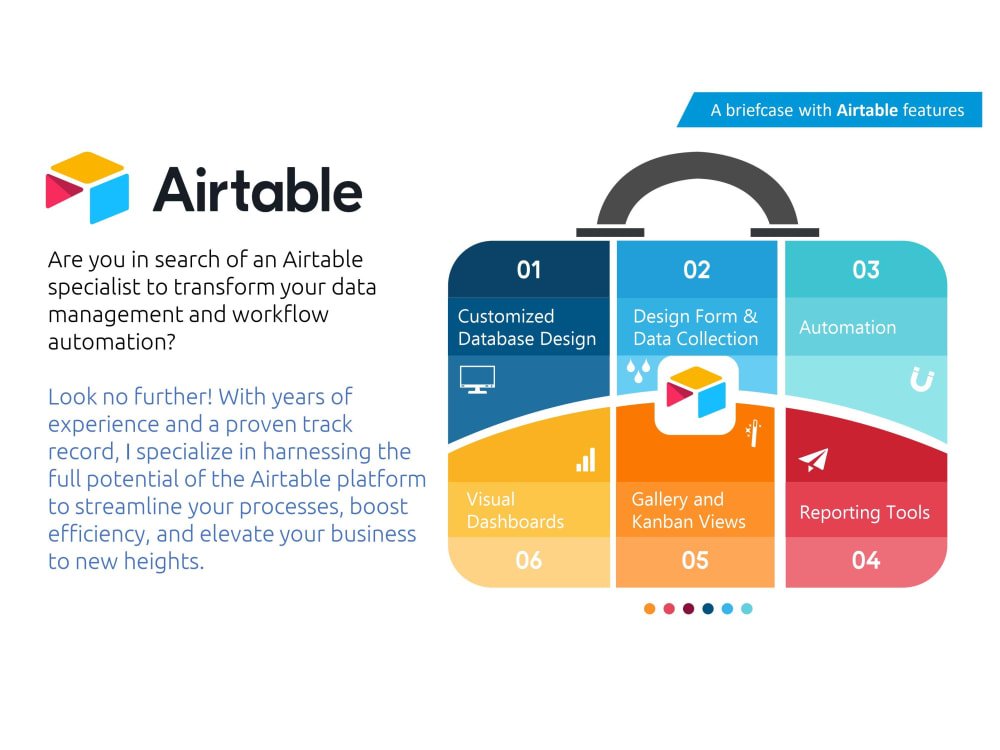 A briefcase with Airtable features

Airtable

Are you in search of an Airtable specialist to transform your data management and workflow automation?

Look no further! With years of experience and a proven track record, I specialize in harnessing the full potential of the Airtable platform to streamline your processes, boost efficiency, and elevate your business to new heights.

01
Customized Database Design

02
Design Form & Data Collection

03
Automation

Visual Dashboards
06

Gallery and Kanban Views
05

Reporting Tools
04